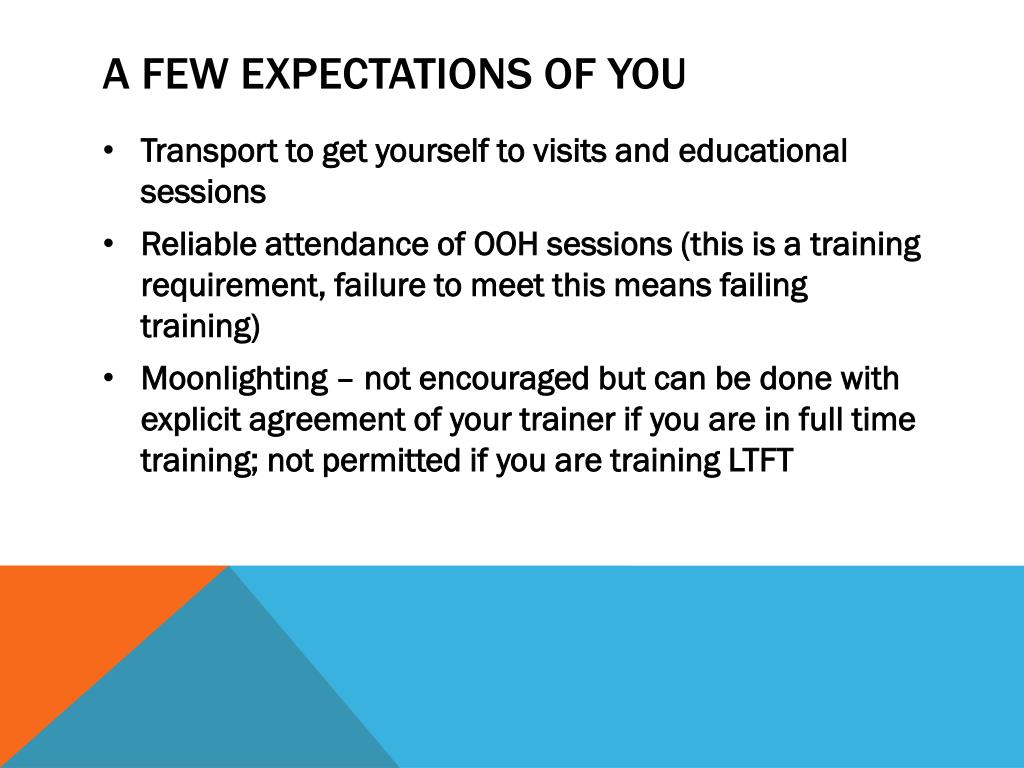 A FEW EXPECTATIONS OF YOU

• Transport to get yourself to visits and educational sessions

• Reliable attendance of OOH sessions (this is a training requirement, failure to meet this means failing training)

• Moonlighting – not encouraged but can be done with explicit agreement of your trainer if you are in full time training; not permitted if you are training LTFT